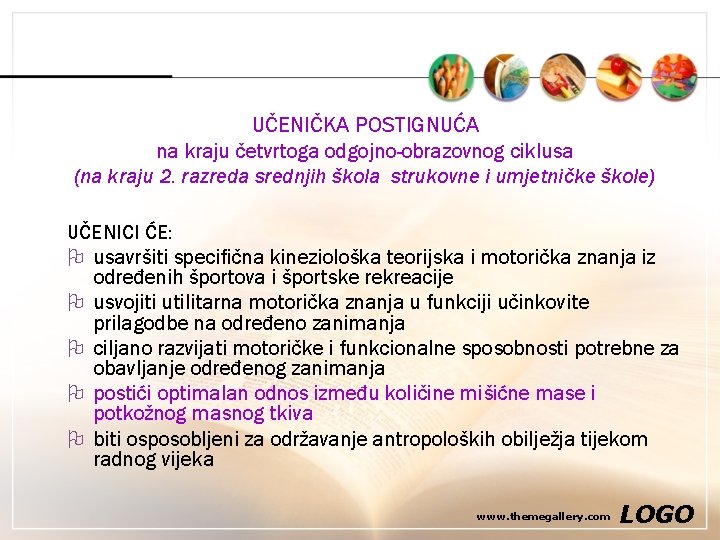 UČENIČKA POSTIGNUĆA
na kraju četvrtoga odgojno-obrazovnog ciklusa
(na kraju 2. razreda srednjih škola strukovne i umjetničke škole)

UČENICI ĆE:
usavršiti specifična kineziološka teorijska i motorička znanja iz određenih športova i športske rekreacije
usvojiti utilitarna motorička znanja u funkciji učinkovite prilagodbe na određeno zanimanja
ciljano razvijati motoričke i funkcionalne sposobnosti potrebne za obavljanje određenog zanimanja
postići optimalan odnos između količine mišićne mase i potkožnog masnog tkiva
biti osposobljeni za održavanje antropoloških obilježja tijekom radnog vijeka

www.themegallery.com LOGO